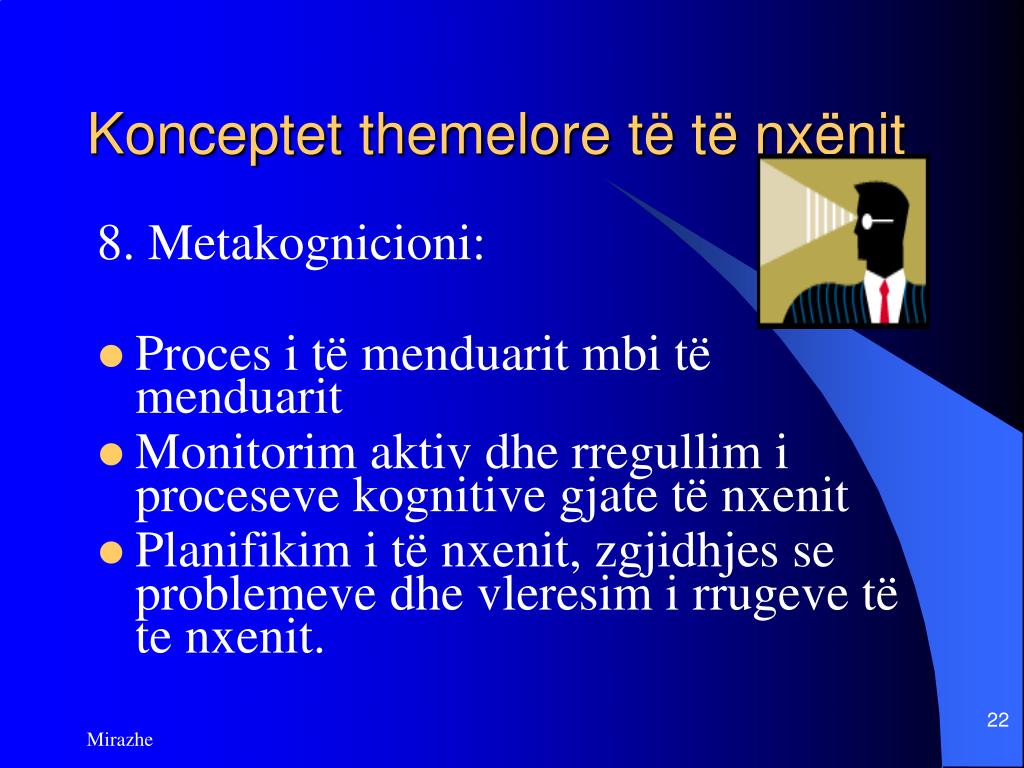 Konceptet themelore të të nxënit

8. Metakognicioni:

- Proces i të menduarit mbi të menduarit
- Monitorim aktiv dhe rregullim i proceseve kognitive gjate të nxenit
- Planifikim i të nxenit, zgjidhjes se problemeve dhe vleresim i rrugeve të te nxenit.

Mirazhe

22